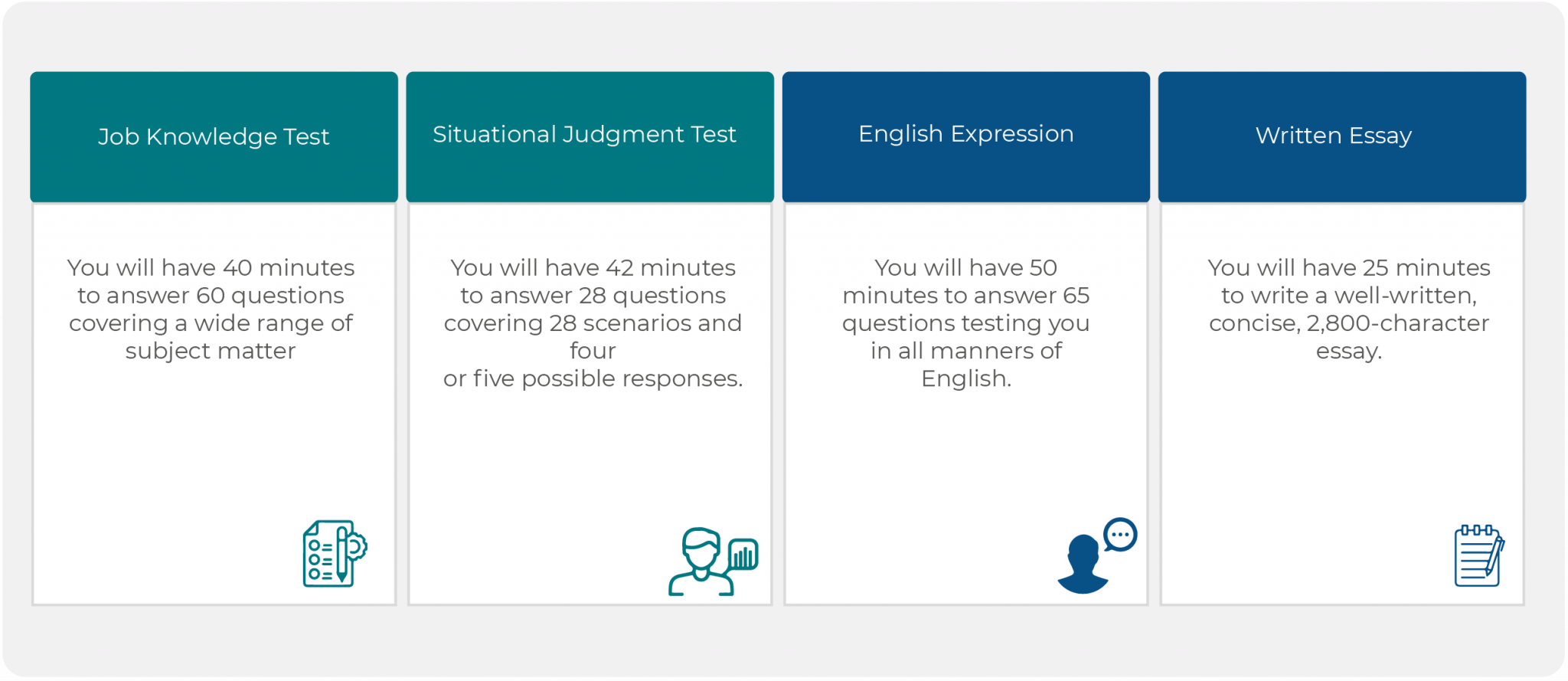 Job Knowledge Test

You will have 40 minutes to answer 60 questions covering a wide range of subject matter

Situational Judgment Test

You will have 42 minutes to answer 28 questions covering 28 scenarios and four
or five possible responses.

English Expression

You will have 50 minutes to answer 65 questions testing you in all manners of English.

Written Essay

You will have 25 minutes to write a well-written, concise, 2,800-character essay.